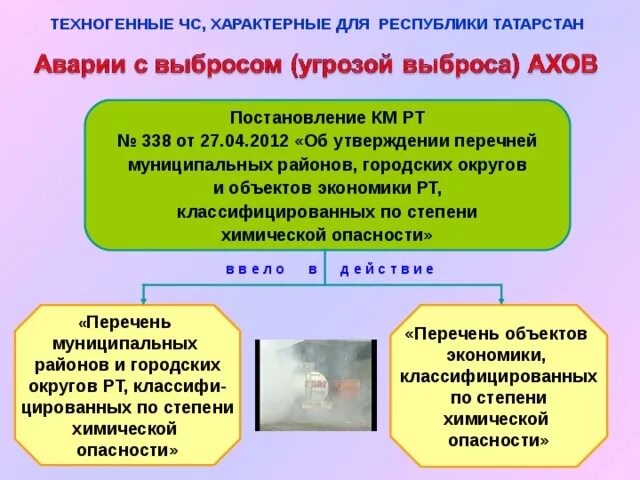 ТЕХНОГЕННЫЕ ЧС, ХАРАКТЕРНЫЕ ДЛЯ РЕСПУБЛИКИ ТАТАРСТАН

Аварии с выбросом (угрозой выброса) АХОВ

Постановление КМ РТ № 338 от 27.04.2012 «Об утверждении перечней муниципальных районов, городских округов и объектов экономики РТ, классифицированных по степени химической опасности»

ввело в действие

«Перечень муниципальных районов и городских округов РТ, классифицированных по степени химической опасности»

«Перечень объектов экономики, классифицированных по степени химической опасности»